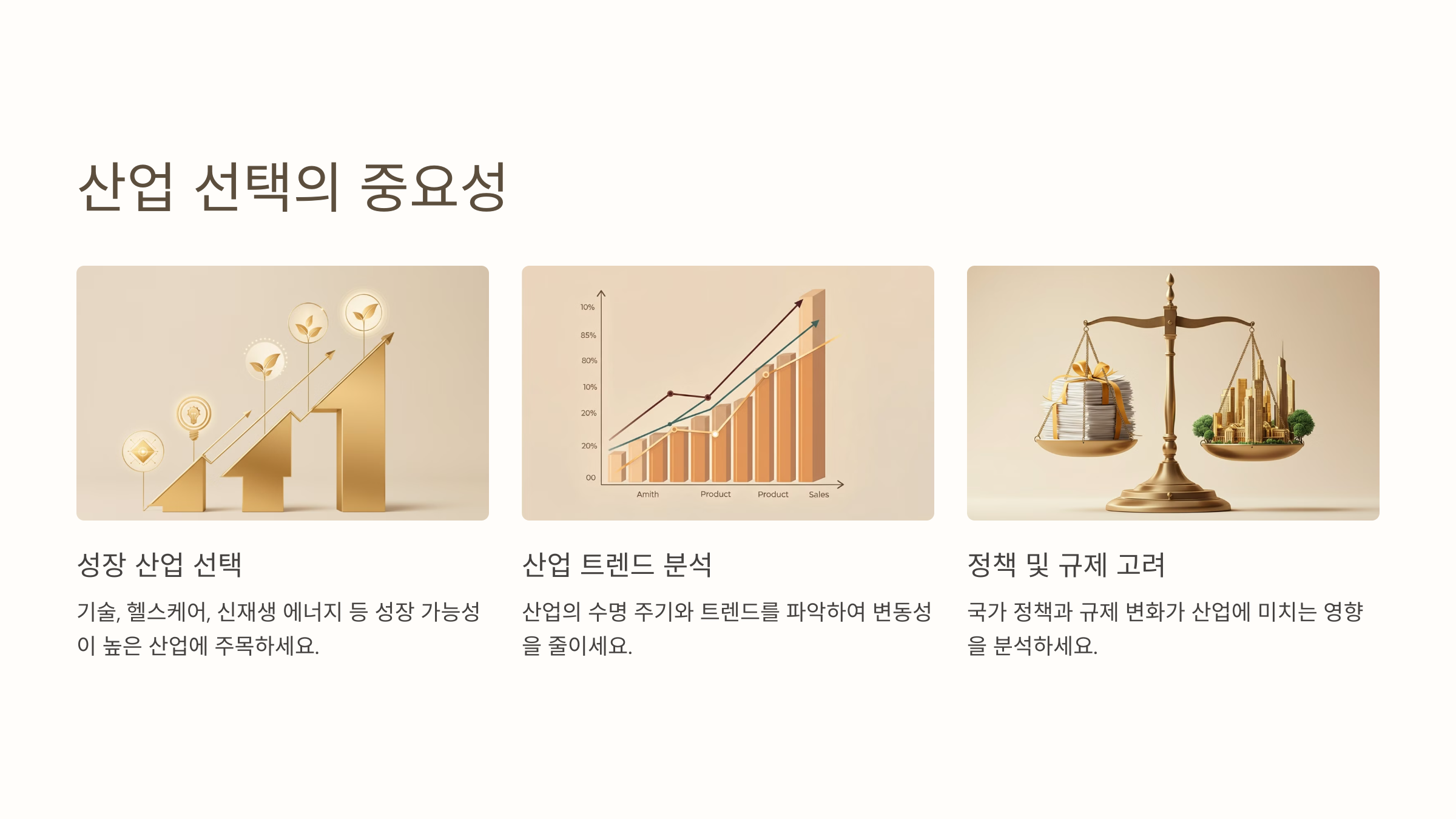 산업 선택의 중요성

10%
85%
80%
10%
20%
20%
00
Amith
Product
Product
Sales

성장 산업 선택

기술, 헬스케어, 신재생 에너지 등 성장 가능성이 높은 산업에 주목하세요.

산업 트렌드 분석

산업의 수명 주기와 트렌드를 파악하여 변동성을 줄이세요.

정책 및 규제 고려

국가 정책과 규제 변화가 산업에 미치는 영향을 분석하세요.